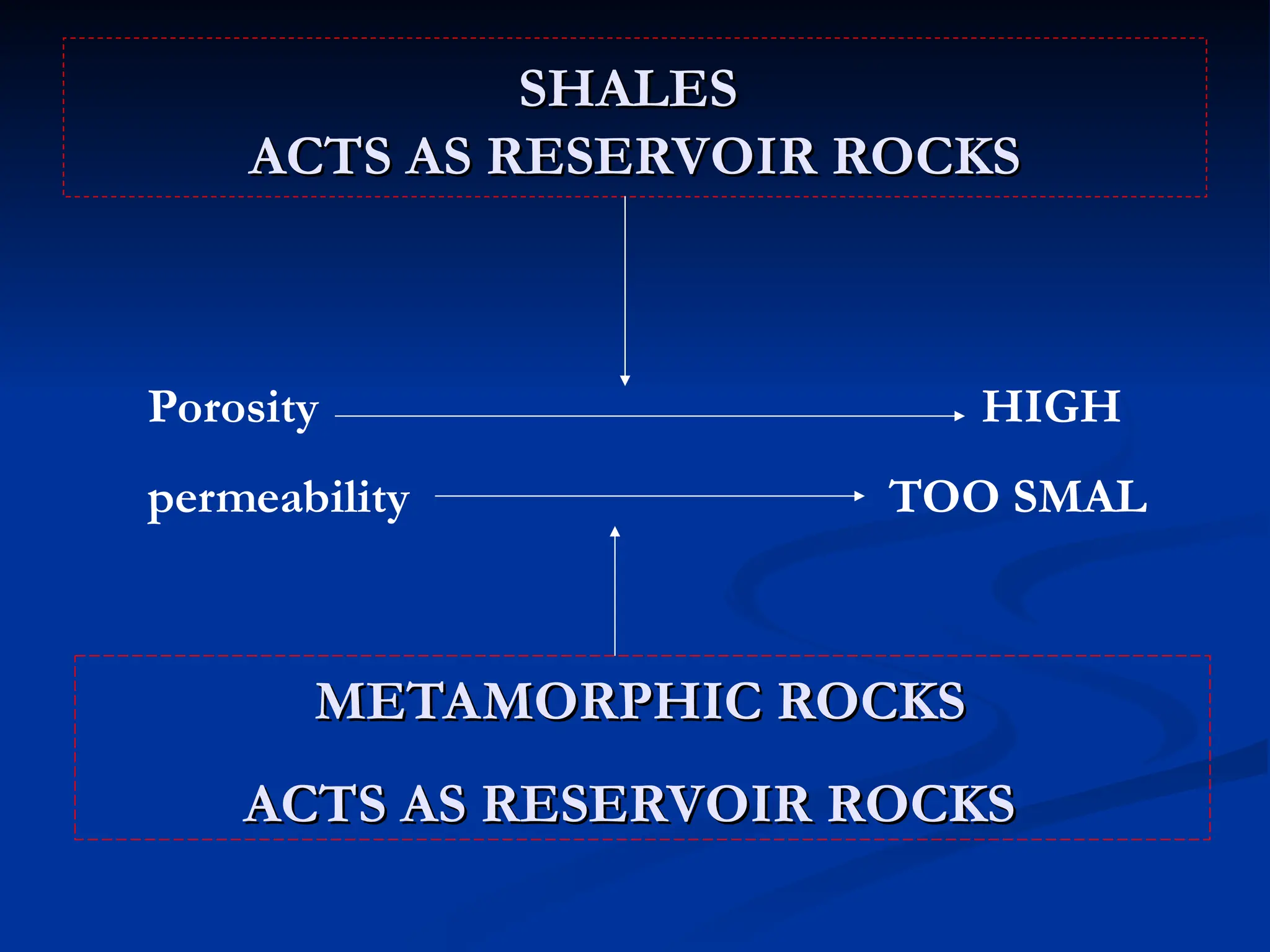 SHALES
ACTS AS RESERVOIR ROCKS

Porosity HIGH

permeability TOO SMAL

METAMORPHIC ROCKS

ACTS AS RESERVOIR ROCKS